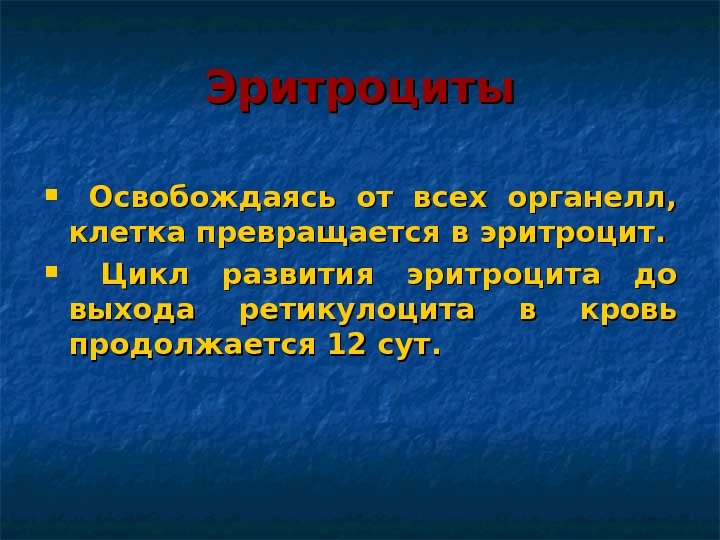 Эритроциты

▪ Освобождаясь от всех органелл, клетка превращается в эритроцит.

▪ Цикл развития эритроцита до выхода ретикулоцита в кровь продолжается 12 сут.